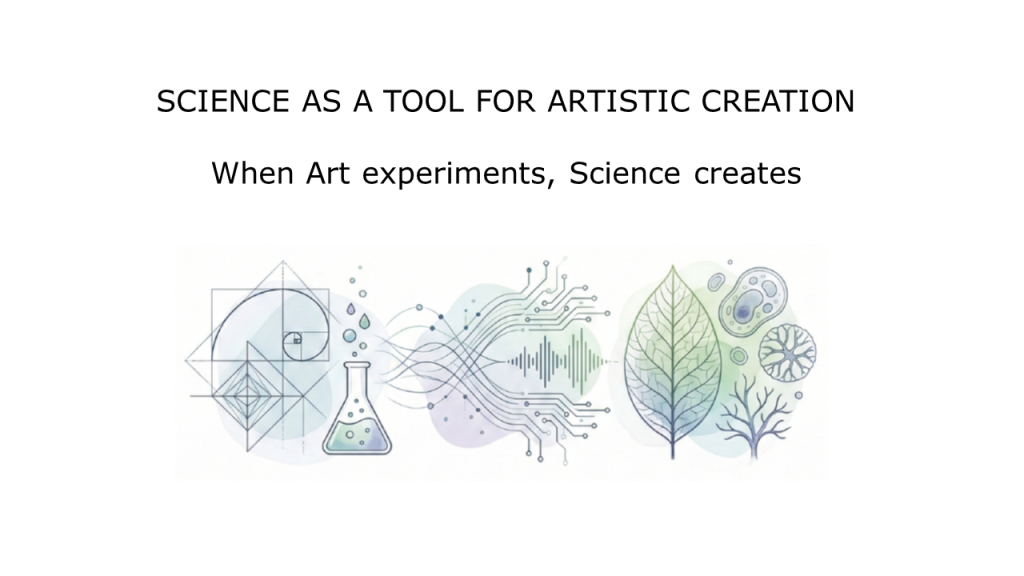 SCIENCE AS A TOOL FOR ARTISTIC CREATION

When Art experiments, Science creates